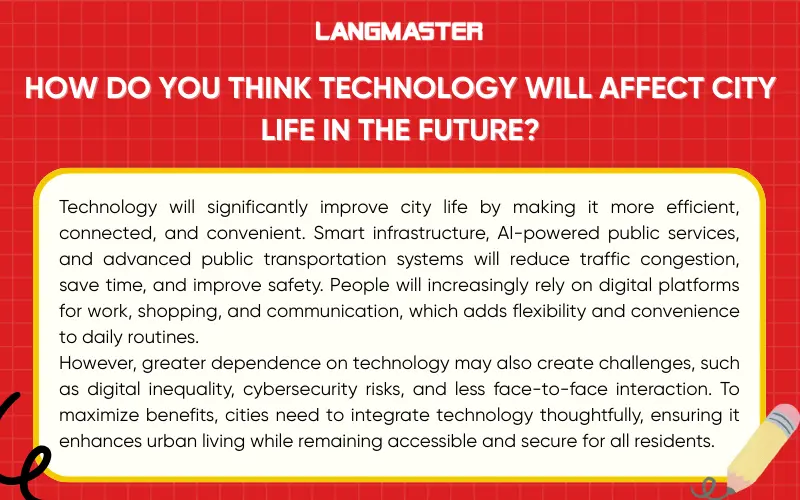 LANGMASTER

HOW DO YOU THINK TECHNOLOGY WILL AFFECT CITY LIFE IN THE FUTURE?

Technology will significantly improve city life by making it more efficient, connected, and convenient. Smart infrastructure, AI-powered public services, and advanced public transportation systems will reduce traffic congestion, save time, and improve safety. People will increasingly rely on digital platforms for work, shopping, and communication, which adds flexibility and convenience to daily routines.
However, greater dependence on technology may also create challenges, such as digital inequality, cybersecurity risks, and less face-to-face interaction. To maximize benefits, cities need to integrate technology thoughtfully, ensuring it enhances urban living while remaining accessible and secure for all residents.